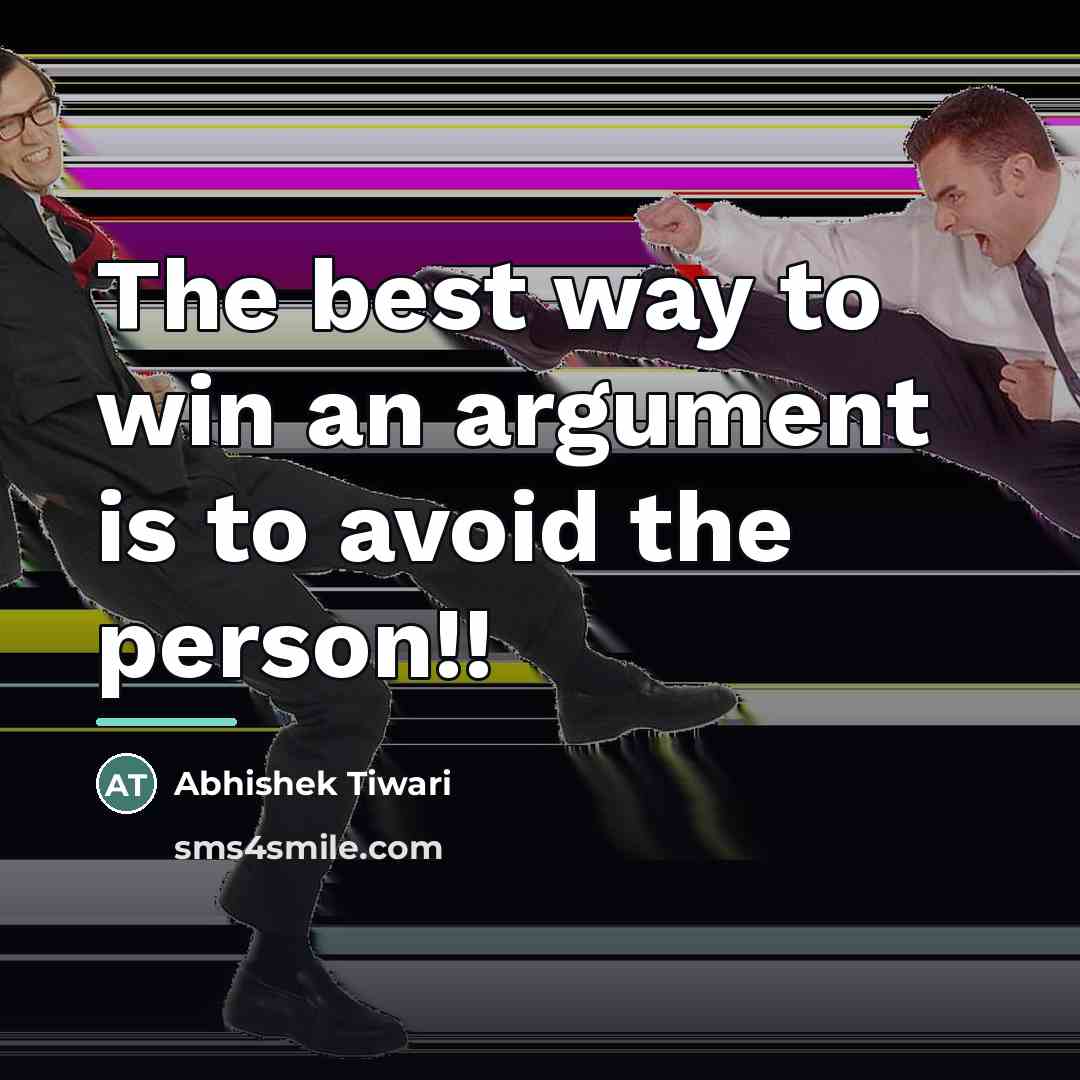 The best way to win an argument is to avoid the person!!

AT Abhishek Tiwari

sms4smile.com